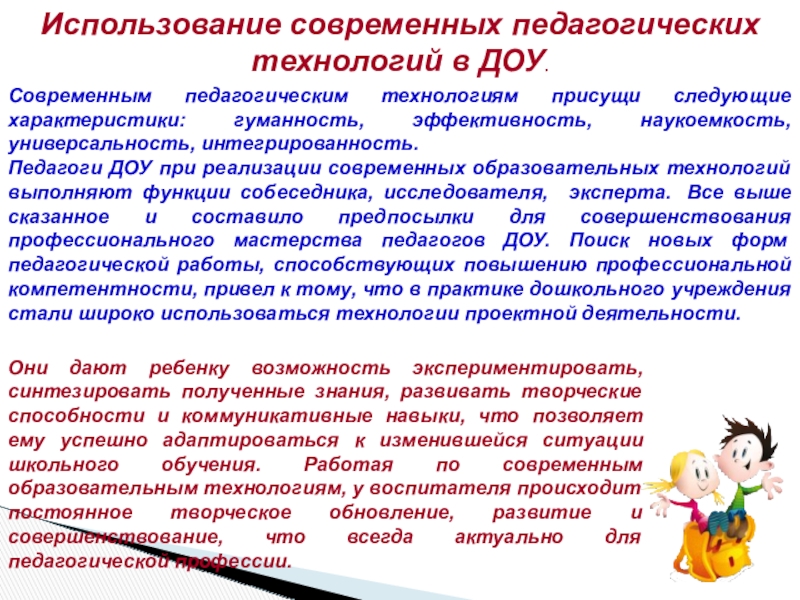 Использование современных педагогических технологий в ДОУ.

Современным педагогическим технологиям присущи следующие характеристики: гуманность, эффективность, наукоемкость, универсальность, интегрированность.
Педагоги ДОУ при реализации современных образовательных технологий выполняют функции собеседника, исследователя, эксперта. Все выше сказанное и составило предпосылки для совершенствования профессионального мастерства педагогов ДОУ. Поиск новых форм педагогической работы, способствующих повышению профессиональной компетентности, привел к тому, что в практике дошкольного учреждения стали широко использоваться технологии проектной деятельности.

Они дают ребенку возможность экспериментировать, синтезировать полученные знания, развивать творческие способности и коммуникативные навыки, что позволяет ему успешно адаптироваться к изменившейся ситуации школьного обучения. Работая по современным образовательным технологиям, у воспитателя происходит постоянное творческое обновление, развитие и совершенствование, что всегда актуально для педагогической профессии.